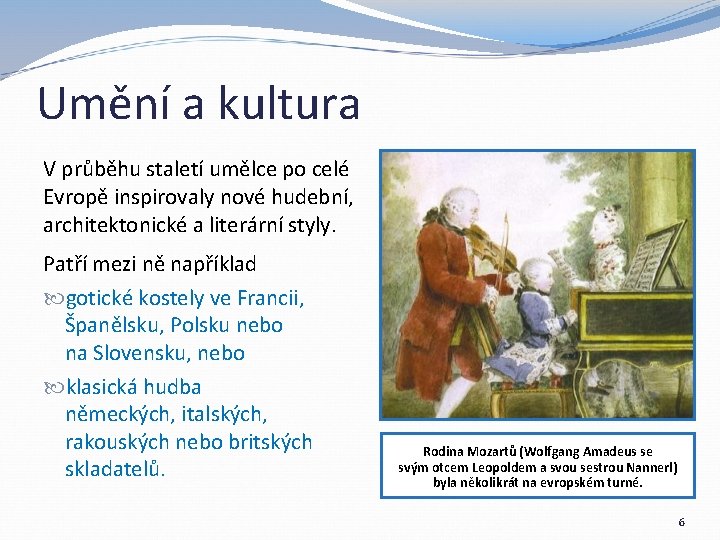 Umění a kultura

V průběhu staletí umělce po celé Evropě inspirovaly nové hudební, architektonické a literární styly.

Patří mezi ně například

gotické kostely ve Francii, Španělsku, Polsku nebo na Slovensku, nebo

klasická hudba německých, italských, rakouských nebo britských skladatelů.

Rodina Mozartů (Wolfgang Amadeus se svým otcem Leopoldem a svou sestrou Nannerl) byla několikrát na evropském turné.

6